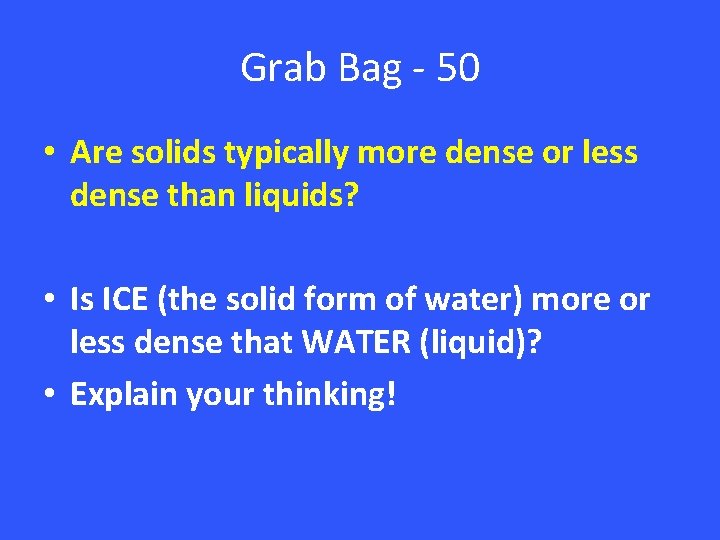 Grab Bag - 50

• Are solids typically more dense or less dense than liquids?

• Is ICE (the solid form of water) more or less dense that WATER (liquid)?

• Explain your thinking!